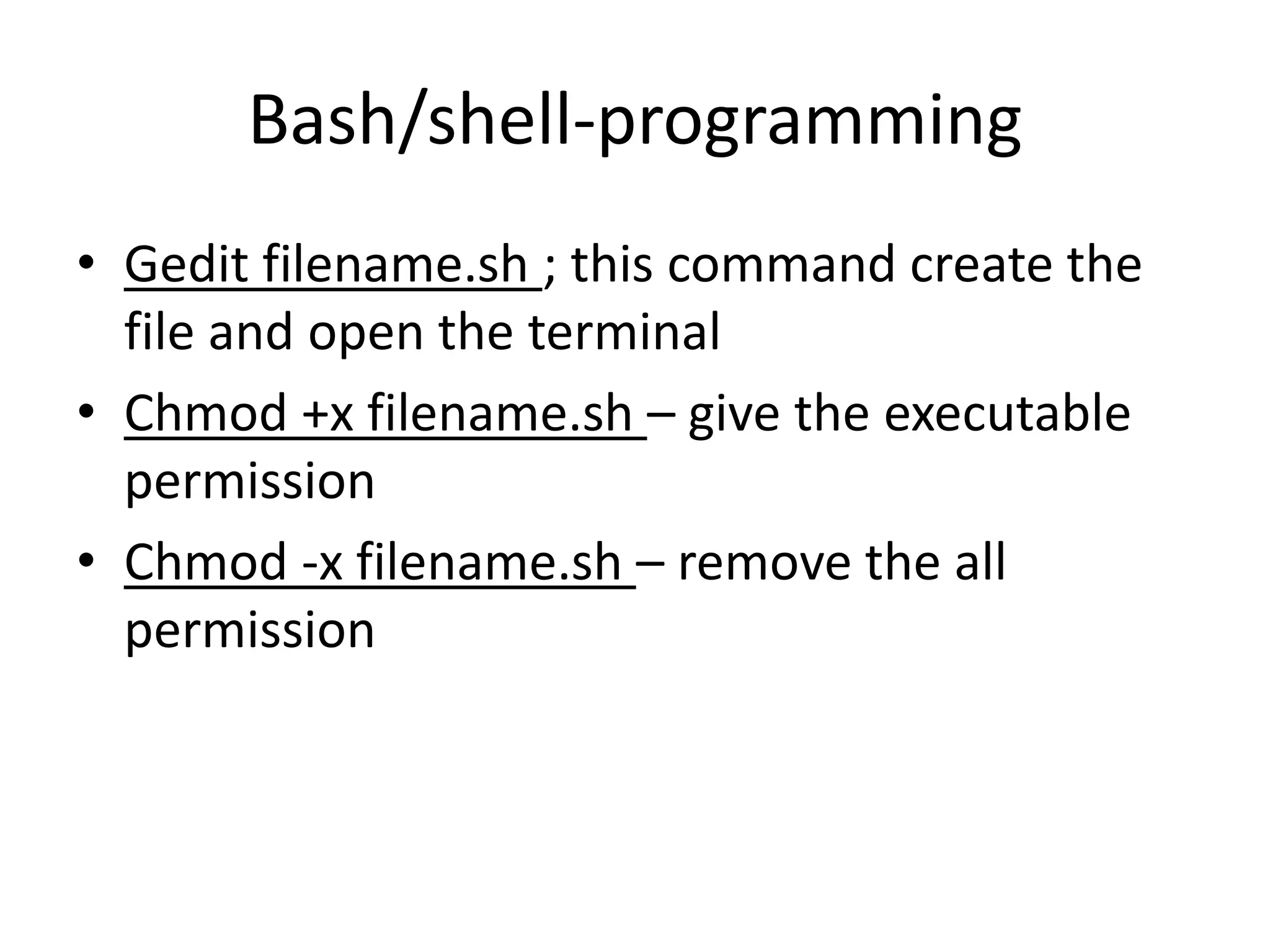 Bash/shell-programming

• Gedit filename.sh ; this command create the file and open the terminal

• Chmod +x filename.sh – give the executable permission

• Chmod -x filename.sh – remove the all permission